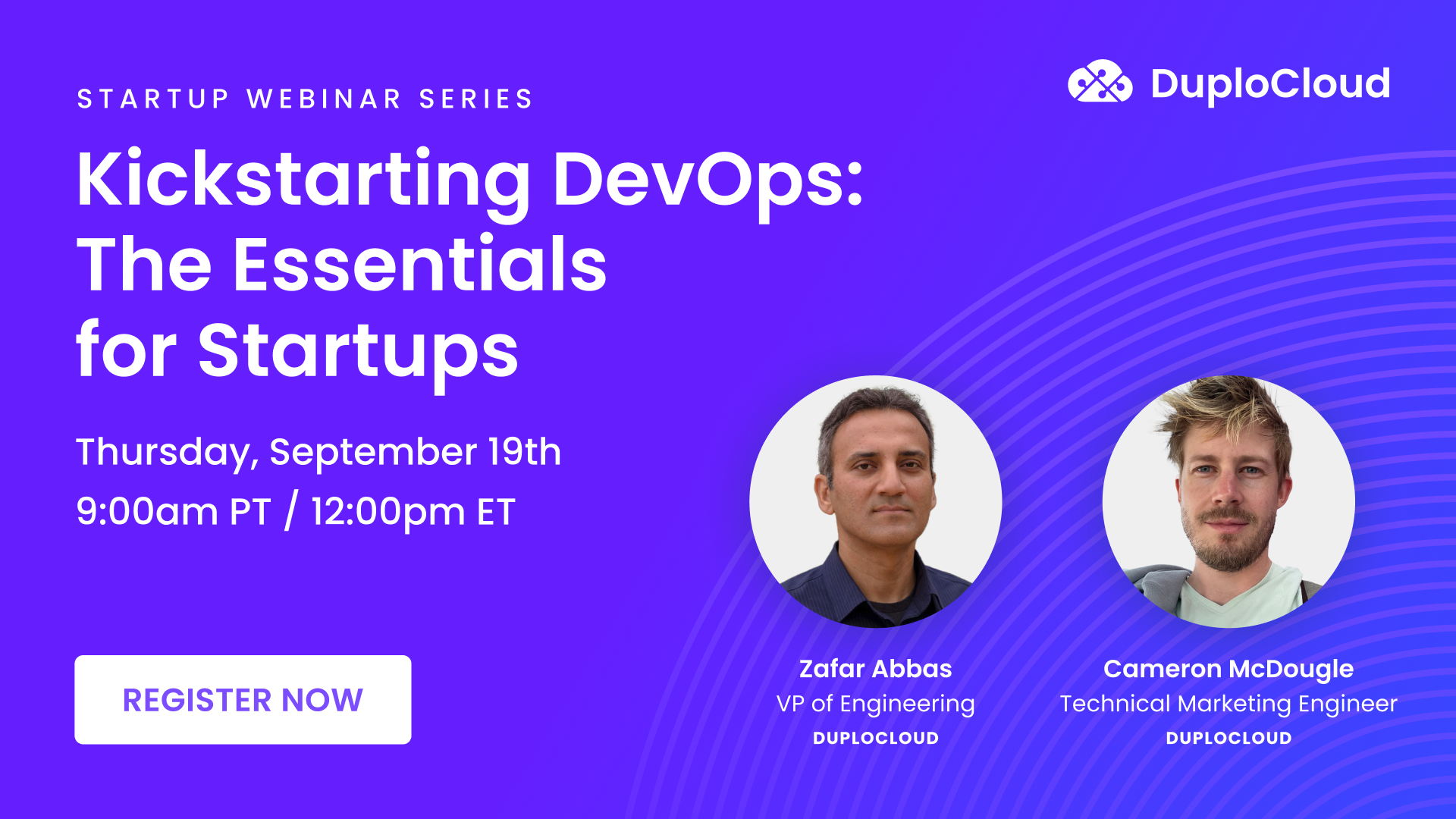 STARTUP WEBINAR SERIES

DuploCloud

Kickstarting DevOps: The Essentials for Startups

Thursday, September 19th
9:00am PT / 12:00pm ET

REGISTER NOW

Zafar Abbas
VP of Engineering
DUPLOCLOUD

Cameron McDougle
Technical Marketing Engineer
DUPLOCLOUD